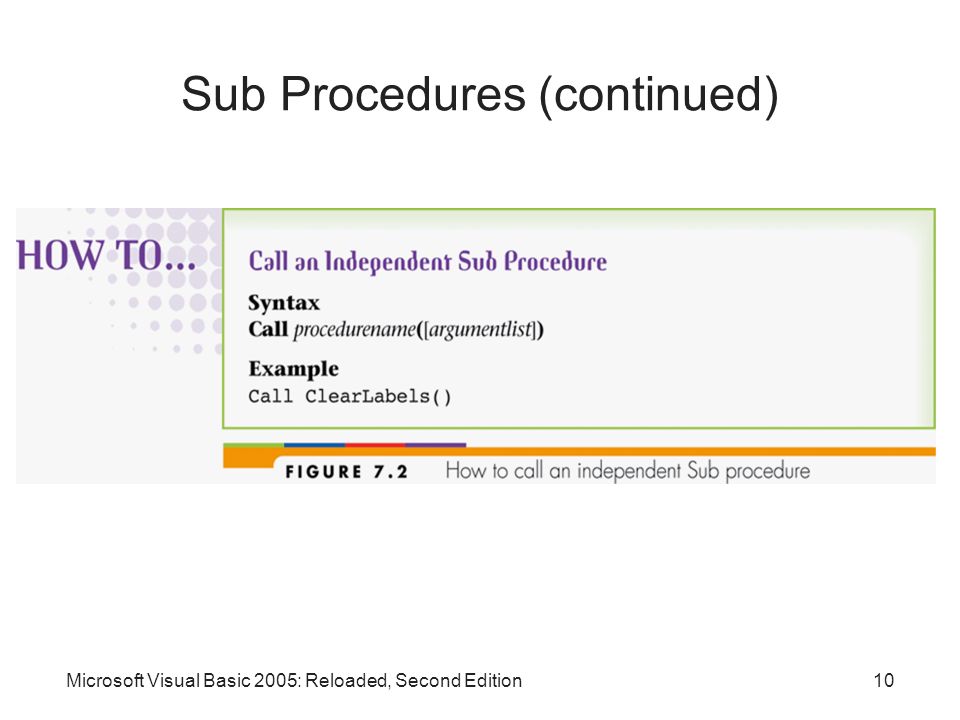 Sub Procedures (continued)

HOW TO...

Call an Independent Sub Procedure

Syntax
Call procedurename([argumentlist])

Example
Call ClearLabels()

FIGURE 7.2 How to call an independent Sub procedure

Microsoft Visual Basic 2005: Reloaded, Second Edition

10